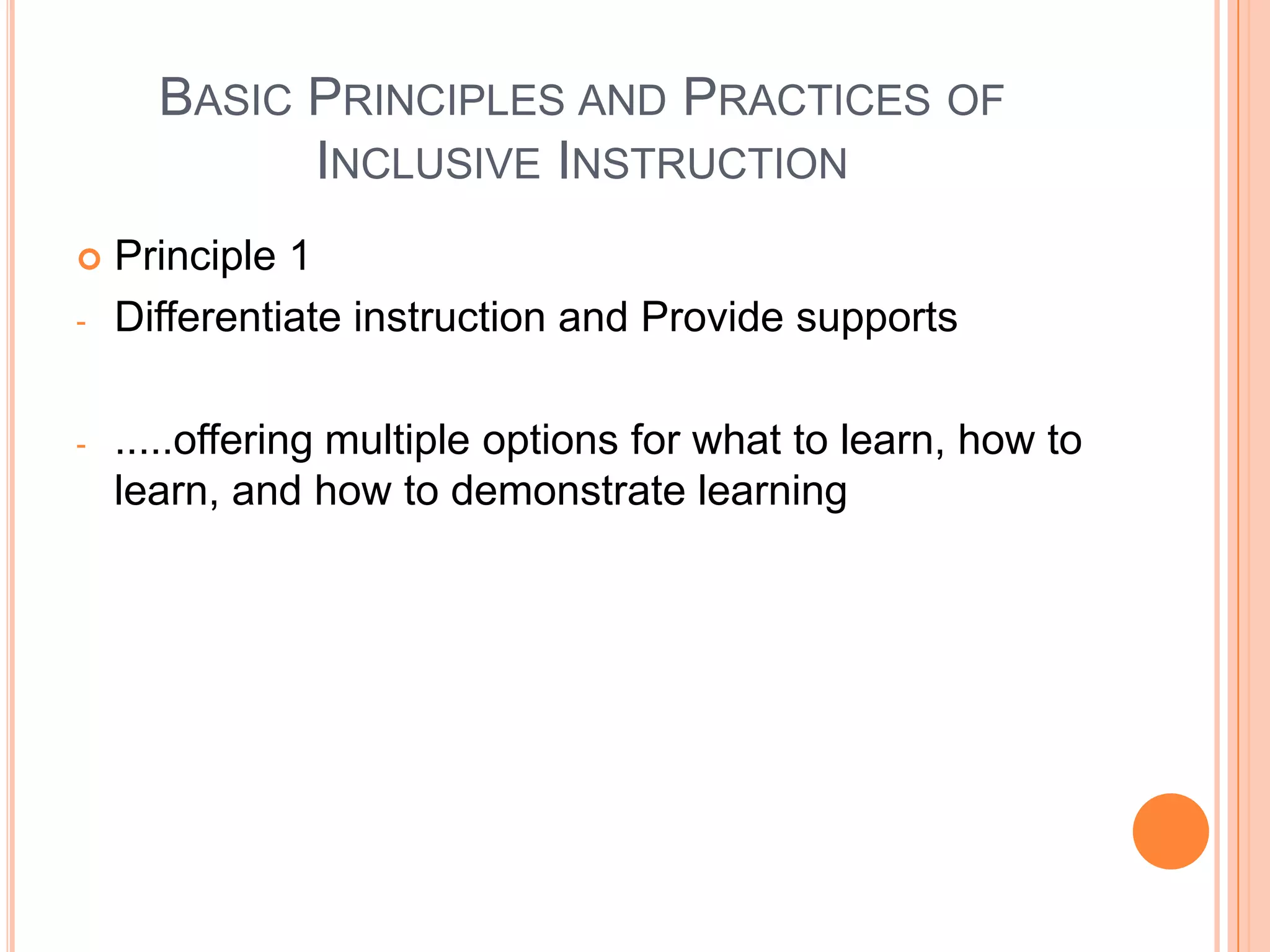 BASIC PRINCIPLES AND PRACTICES OF INCLUSIVE INSTRUCTION

Principle 1

- Differentiate instruction and Provide supports

- .....offering multiple options for what to learn, how to learn, and how to demonstrate learning